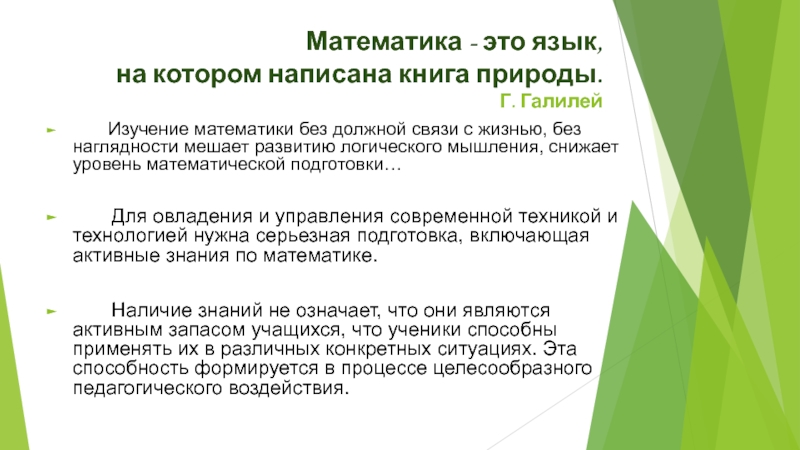 Математика - это язык,
на котором написана книга природы.
Г. Галилей

Изучение математики без должной связи с жизнью, без наглядности мешает развитию логического мышления, снижает уровень математической подготовки…

Для овладения и управления современной техникой и технологией нужна серьезная подготовка, включающая активные знания по математике.

Наличие знаний не означает, что они являются активным запасом учащихся, что ученики способны применять их в различных конкретных ситуациях. Эта способность формируется в процессе целесообразного педагогического воздействия.